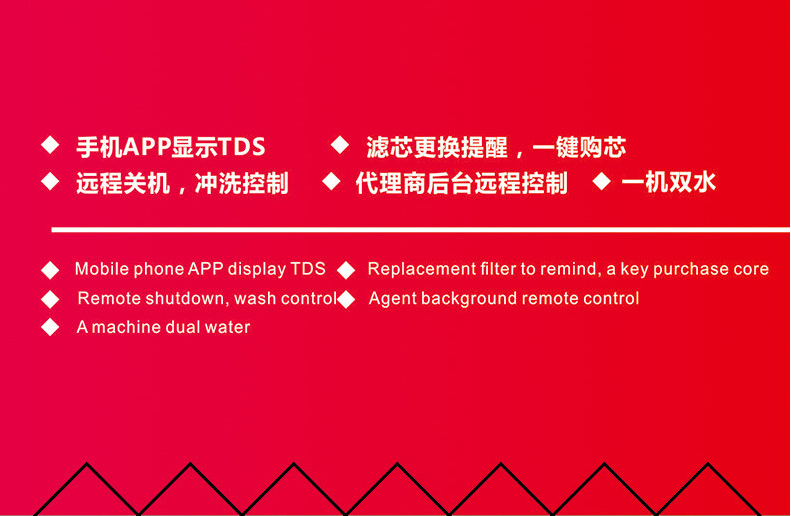 ◆ 手机APP显示TDS ◆ 滤芯更换提醒，一键购芯
◆ 远程关机，冲洗控制 ◆ 代理商后台远程控制 ◆ 一机双水

◆ Mobile phone APP display TDS ◆ Replacement filter to remind, a key purchase core
◆ Remote shutdown, wash control ◆ Agent background remote control
◆ A machine dual water